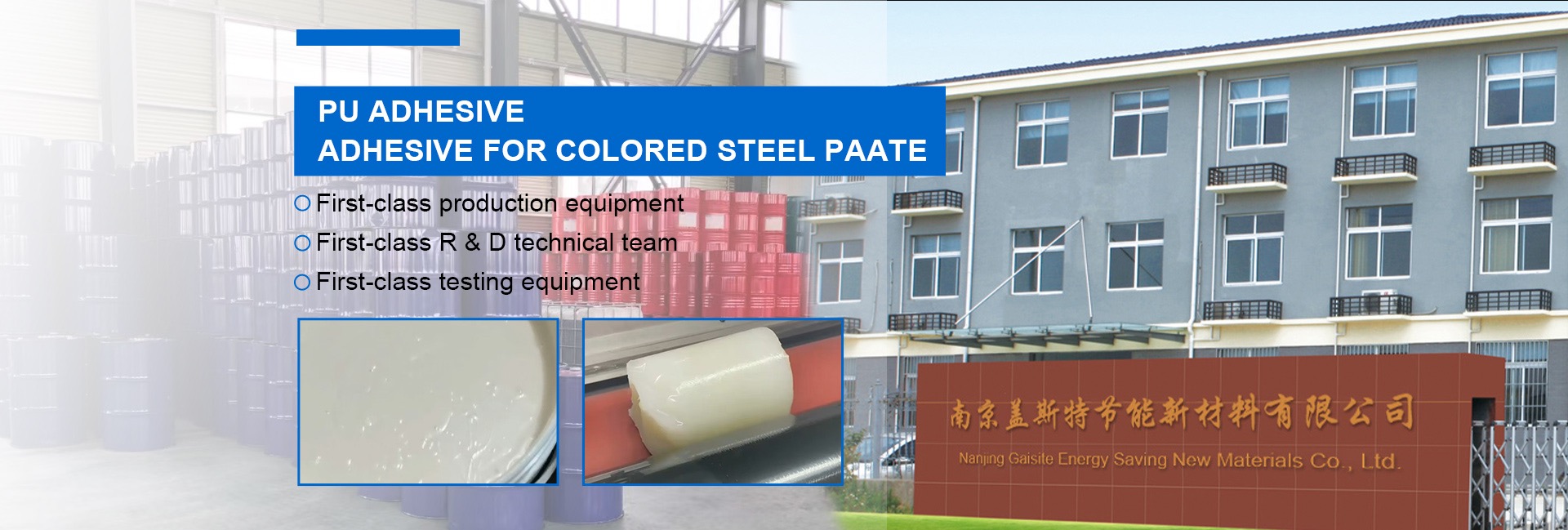 PU ADHESIVE
ADHESIVE FOR COLORED STEEL PAATE

First-class production equipment
First-class R & D technical team
First-class testing equipment

南京盖斯特节能新材料有限公司
Nanjing Gaisite Energy Saving New Materials Co., Ltd.